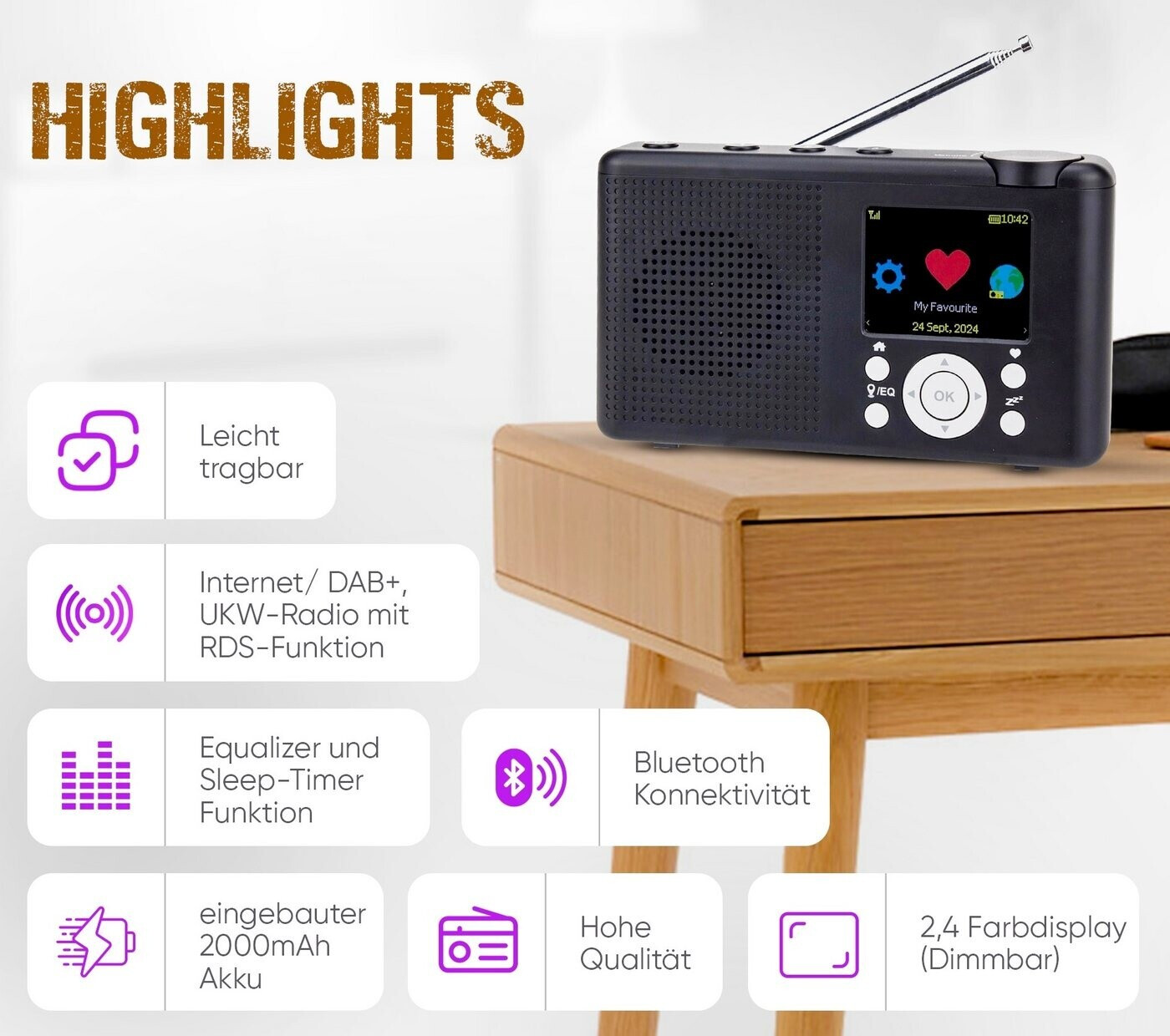 HIGHLIGHTS

10:42

My Favourite

24 Sept, 2024

/EQ

OK

Leicht tragbar

Internet/ DAB+, UKW-Radio mit RDS-Funktion

Equalizer und Sleep-Timer Funktion

Bluetooth Konnektivität

eingebauter 2000mAh Akku

Hohe Qualität

2,4 Farbdisplay (Dimmbar)